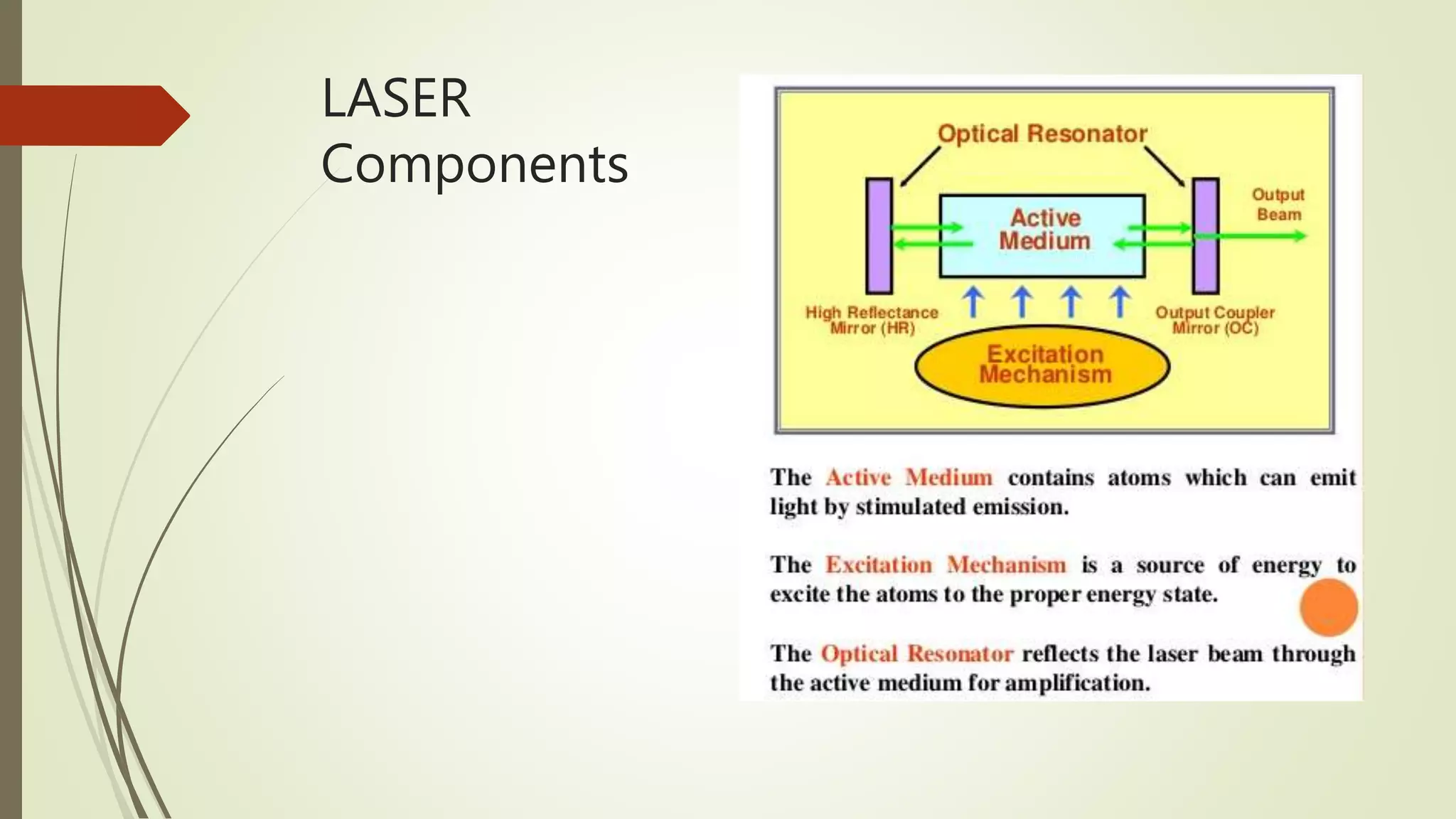 LASER Components

Optical Resonator

Active Medium

Output Beam

High Reflectance Mirror (HR)

Output Coupler Mirror (OC)

Excitation Mechanism

The Active Medium contains atoms which can emit light by stimulated emission.

The Excitation Mechanism is a source of energy to excite the atoms to the proper energy state.

The Optical Resonator reflects the laser beam through the active medium for amplification.